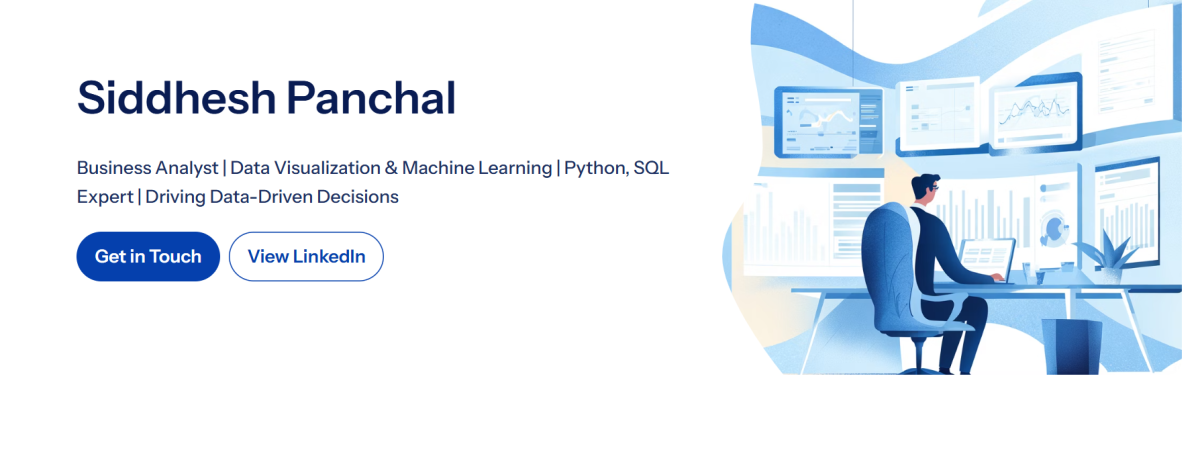 Siddhesh Panchal

Business Analyst | Data Visualization & Machine Learning | Python, SQL Expert | Driving Data-Driven Decisions

Get in Touch

View LinkedIn